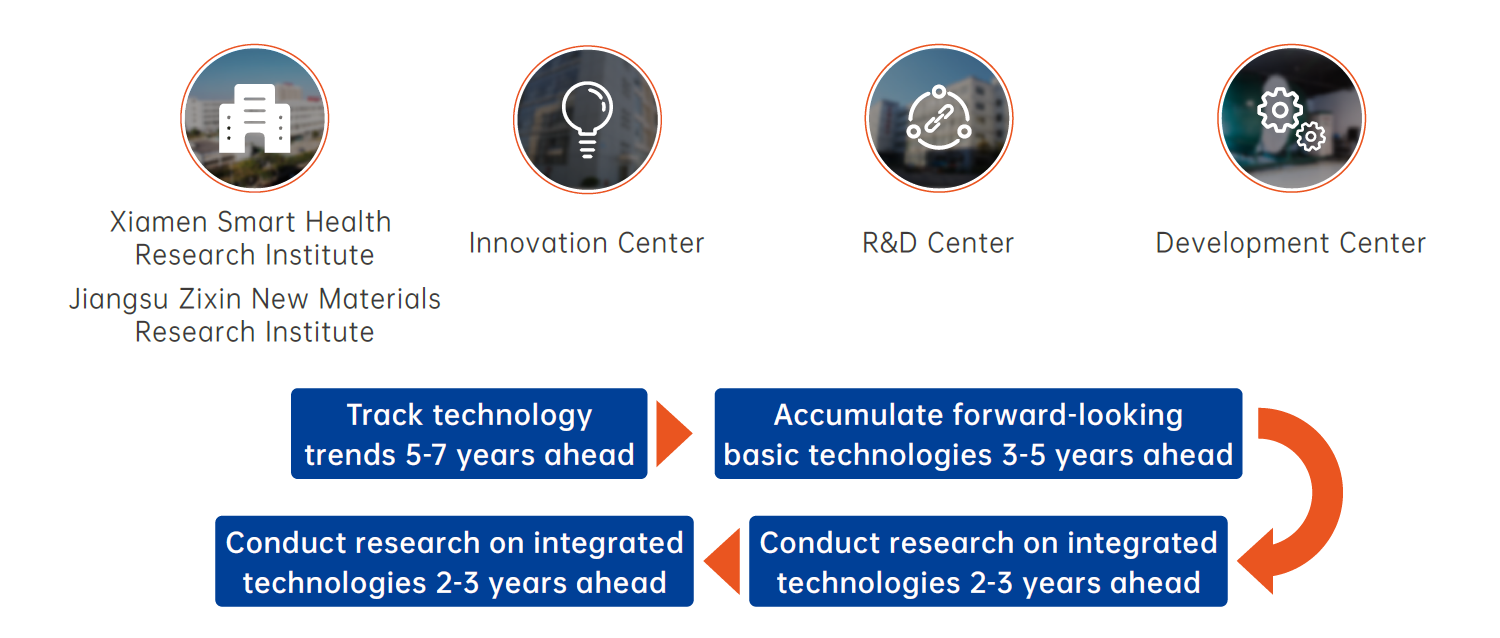 Xiamen Smart Health Research Institute

Jiangsu Zixin New Materials Research Institute

Innovation Center

R&D Center

Development Center

Track technology trends 5-7 years ahead

Accumulate forward-looking basic technologies 3-5 years ahead

Conduct research on integrated technologies 2-3 years ahead

Conduct research on integrated technologies 2-3 years ahead